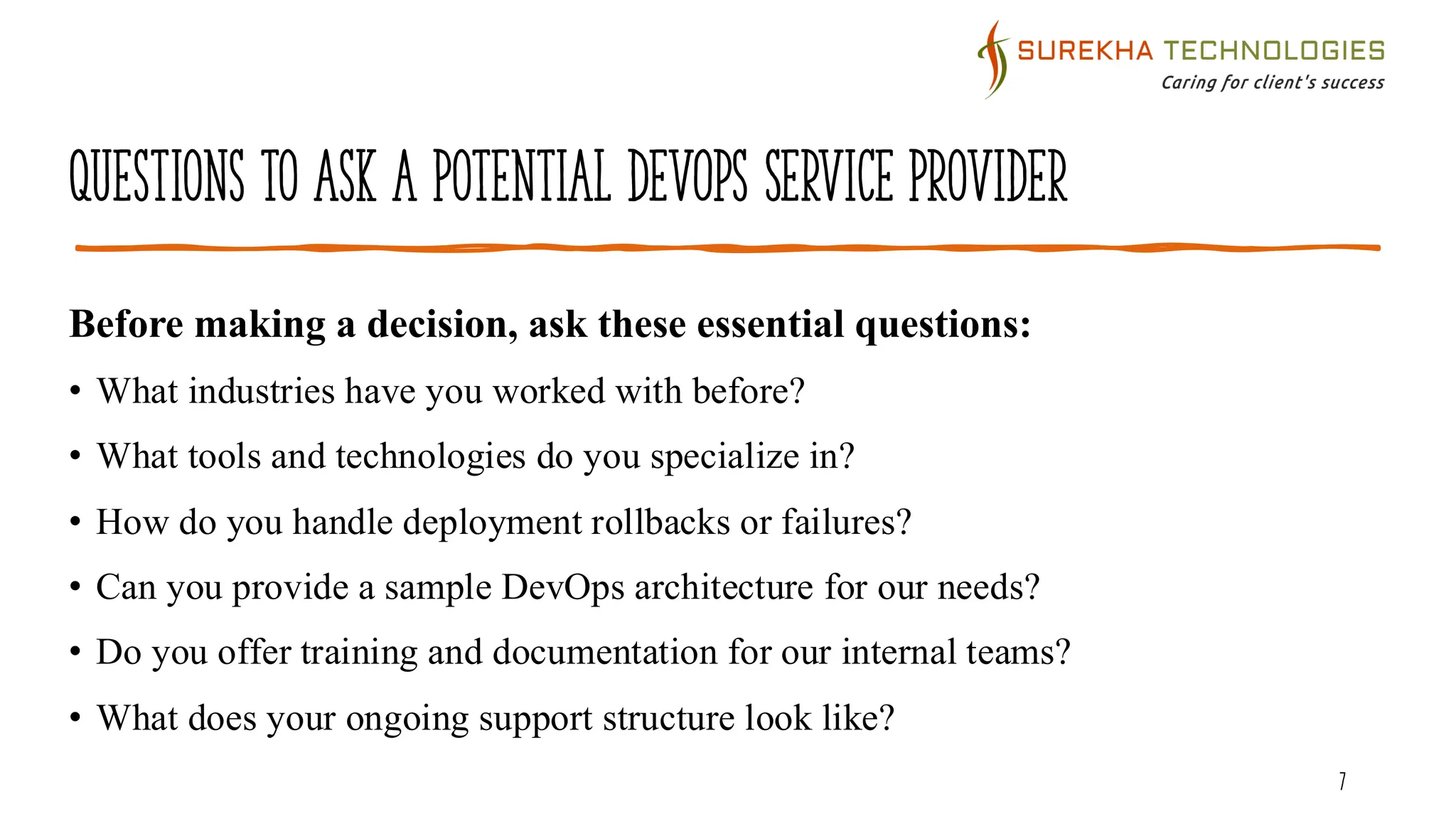 SUREKHA TECHNOLOGIES
Caring for client's success

QUESTIONS TO ASK A POTENTIAL DEVOPS SERVICE PROVIDER

Before making a decision, ask these essential questions:

• What industries have you worked with before?
• What tools and technologies do you specialize in?
• How do you handle deployment rollbacks or failures?
• Can you provide a sample DevOps architecture for our needs?
• Do you offer training and documentation for our internal teams?
• What does your ongoing support structure look like?

7